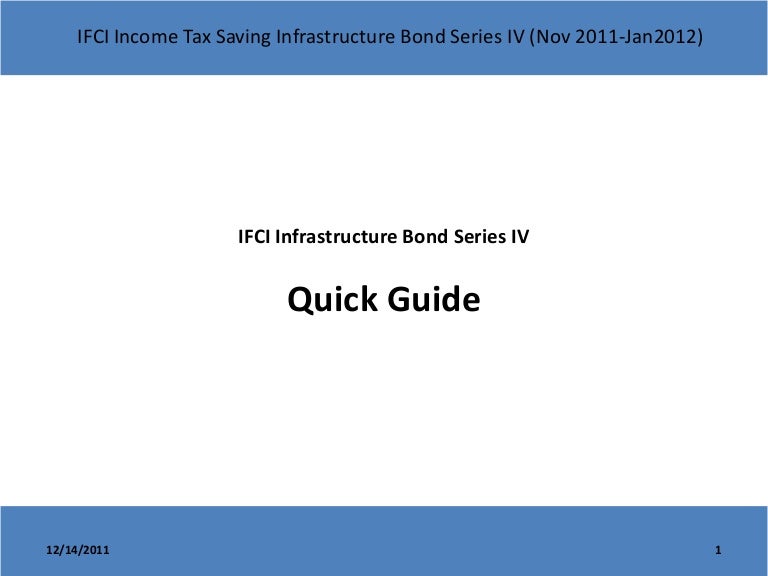 IFCI Income Tax Saving Infrastructure Bond Series IV (Nov 2011-Jan2012)

IFCI Infrastructure Bond Series IV

Quick Guide

12/14/2011

1